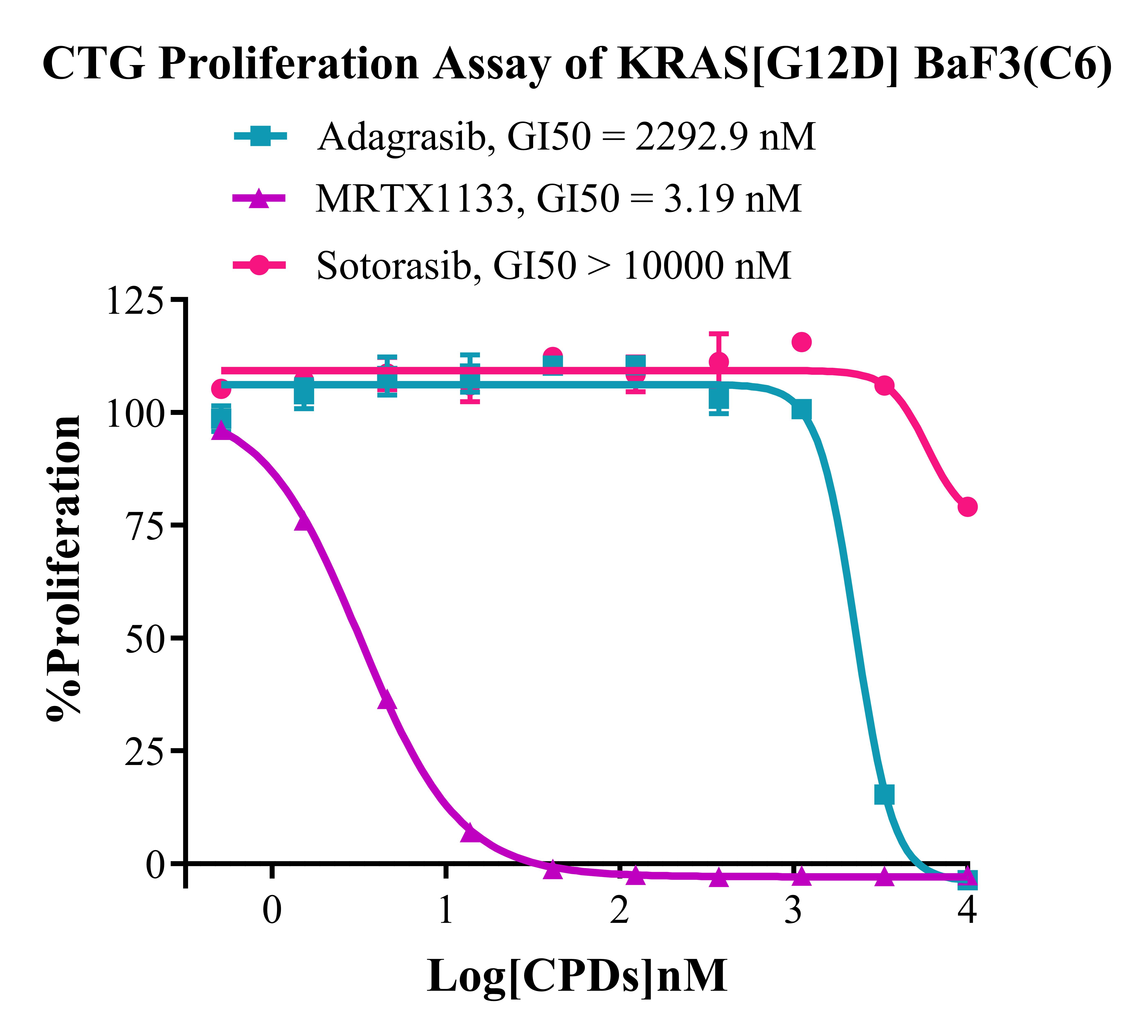 CTG Proliferation Assay of KRAS[G12D] BaF3(C6)

Adagrasib, GI50 = 2292.9 nM
MRTX1133, GI50 = 3.19 nM
Sotorasib, GI50 > 10000 nM

%Proliferation

125
100
75
50
25
0

0
1
2
3
4

Log[CPDs]nM